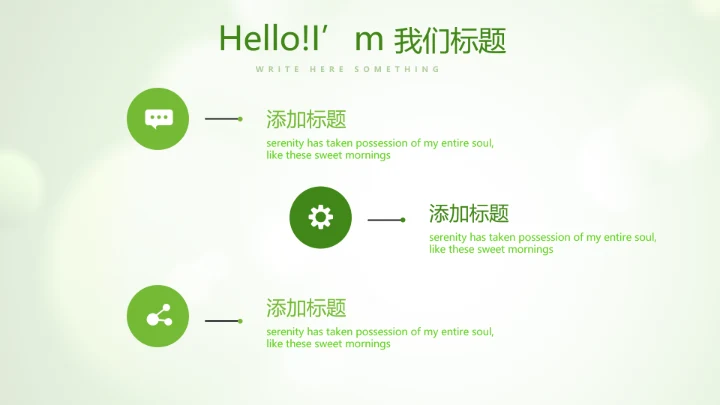 Hello!I’m 我们标题

WRITE HERE SOMETHING

添加标题

serenity has taken possession of my entire soul, like these sweet mornings

添加标题

serenity has taken possession of my entire soul, like these sweet mornings

添加标题

serenity has taken possession of my entire soul, like these sweet mornings